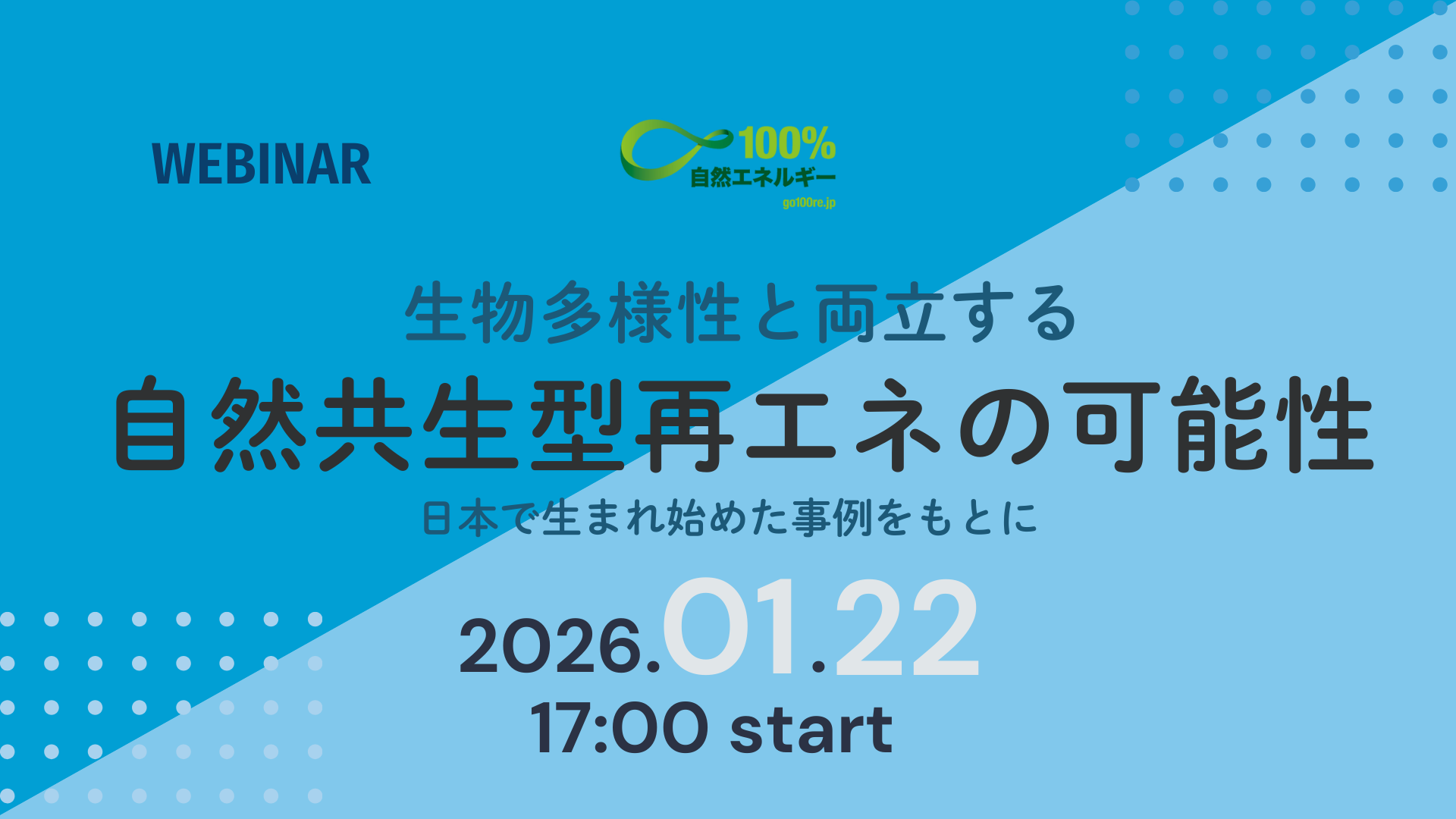 WEBINAR

100%
自然エネルギー
go100re.jp

生物多様性と両立する
自然共生型再エネの可能性
日本で生まれ始めた事例をもとに

2026.01.22
17:00 start